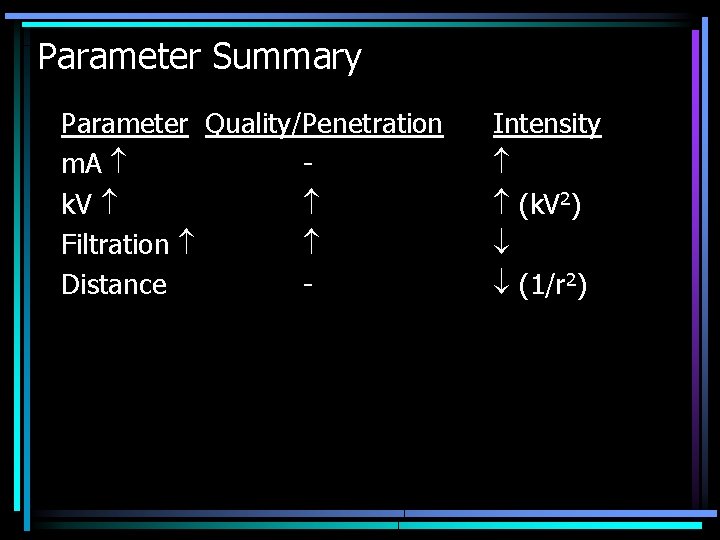 Parameter Summary

| Parameter | Quality/Penetration | Intensity |
|---|---|---|
| mA ↑ | - | ↑ |
| kV ↑ | ↑ | ↑ ($kV^2$) |
| Filtration ↑ | ↑ | ↓ |
| Distance | - | ↓ ($1/r^2$) |